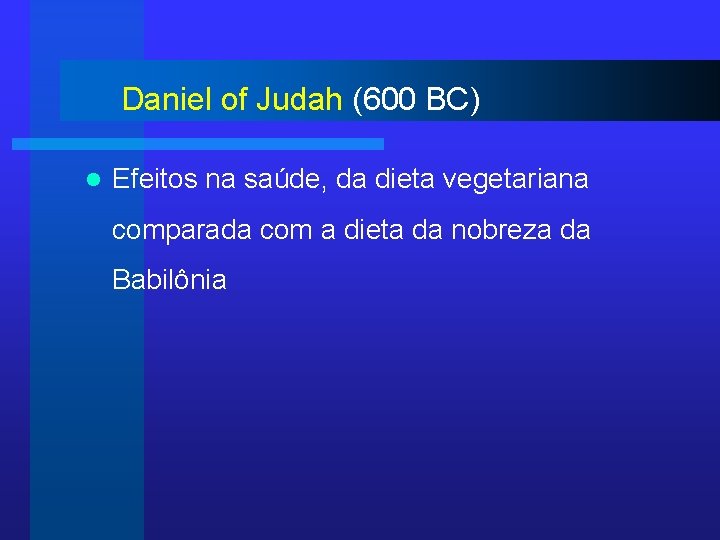 Daniel of Judah (600 BC)

Efeitos na saúde, da dieta vegetariana comparada com a dieta da nobreza da Babilônia